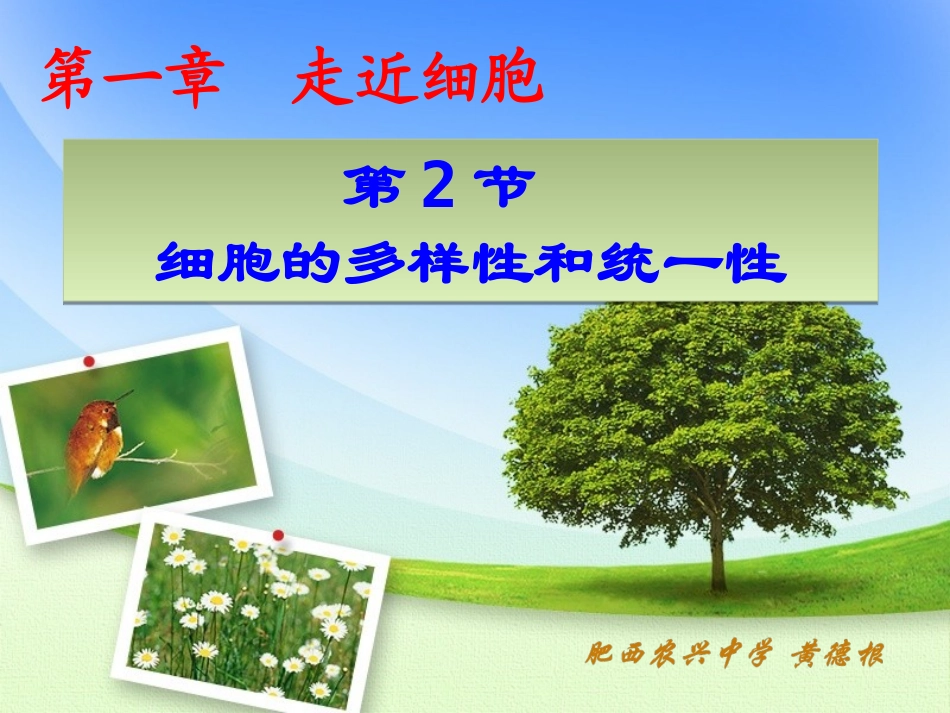 第一章　走近细胞

第 2 节
细胞的多样性和统一性

肥西农兴中学 黄德根